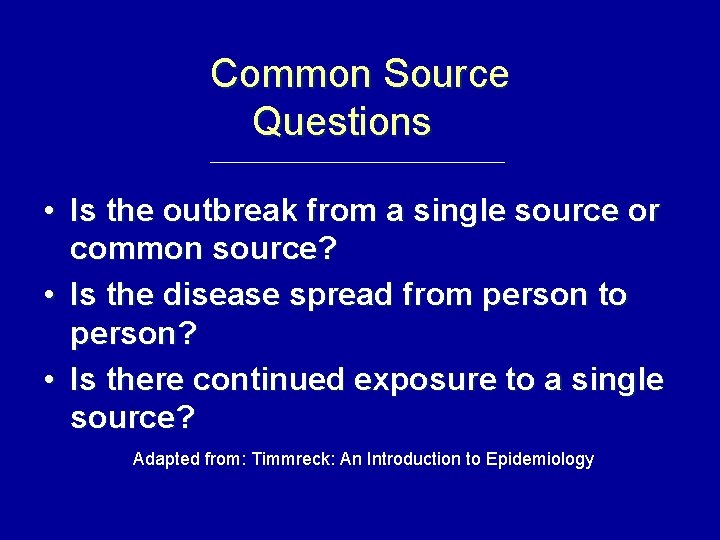 Common Source Questions

• Is the outbreak from a single source or common source?
• Is the disease spread from person to person?
• Is there continued exposure to a single source?

Adapted from: Timmreck: An Introduction to Epidemiology